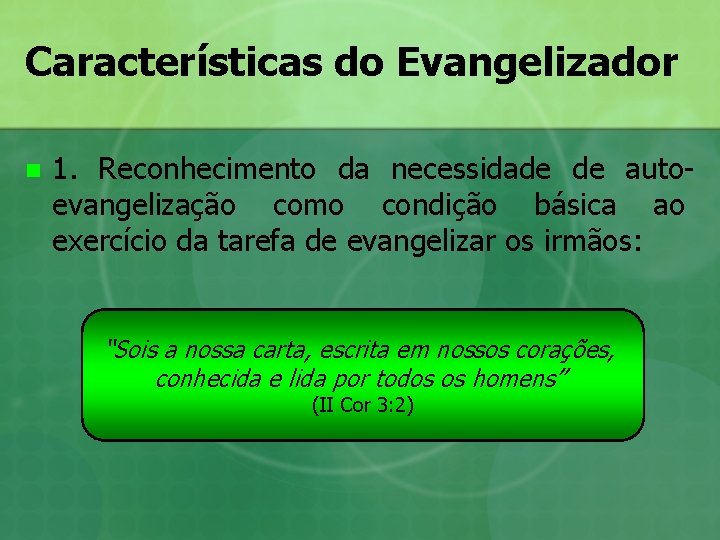 Características do Evangelizador

1. Reconhecimento da necessidade de auto-evangelização como condição básica ao exercício da tarefa de evangelizar os irmãos:

"Sois a nossa carta, escrita em nossos corações, conhecida e lida por todos os homens"
(II Cor 3:2)